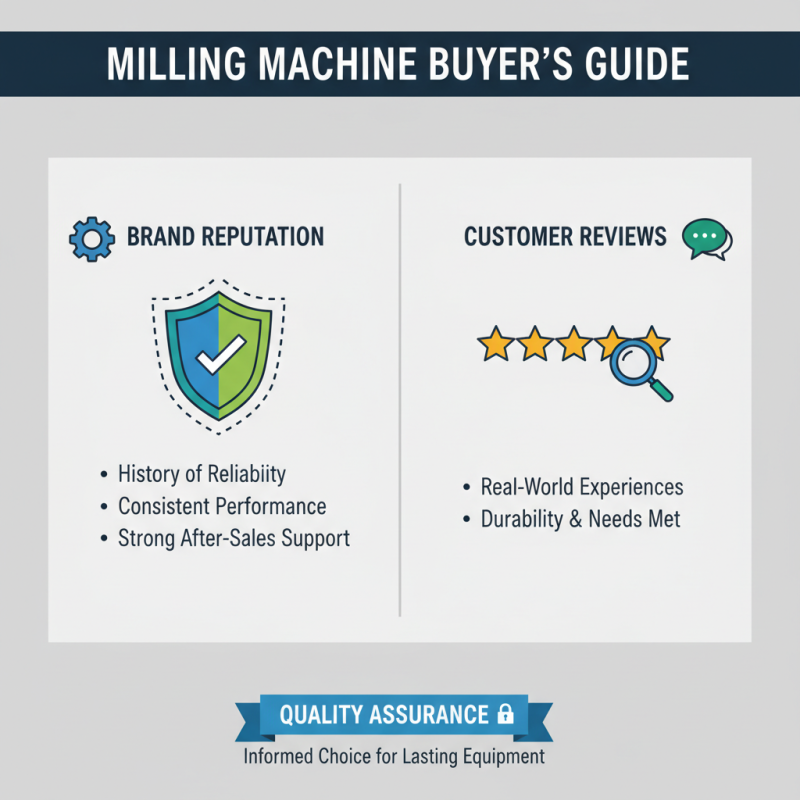 MILLING MACHINE BUYER'S GUIDE

BRAND REPUTATION

• History of Reliabiity
• Consistent Performance
• Strong After-Sales Support

CUSTOMER REVIEWS

• Real-World Experiences
• Durability & Needs Met

QUALITY ASSURANCE

Informed Choice for Lasting Equipment